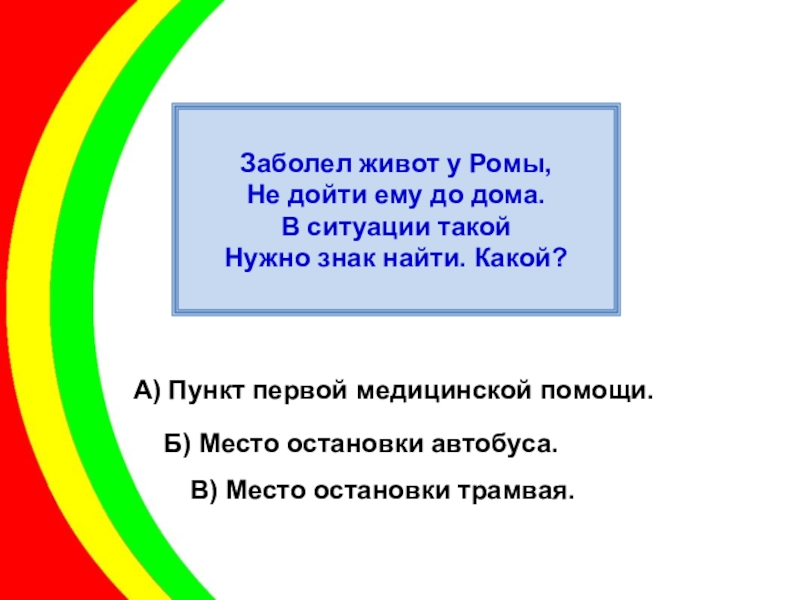 Заболел живот у Ромы,
Не дойти ему до дома.
В ситуации такой
Нужно знак найти. Какой?

А) Пункт первой медицинской помощи.

Б) Место остановки автобуса.

В) Место остановки трамвая.